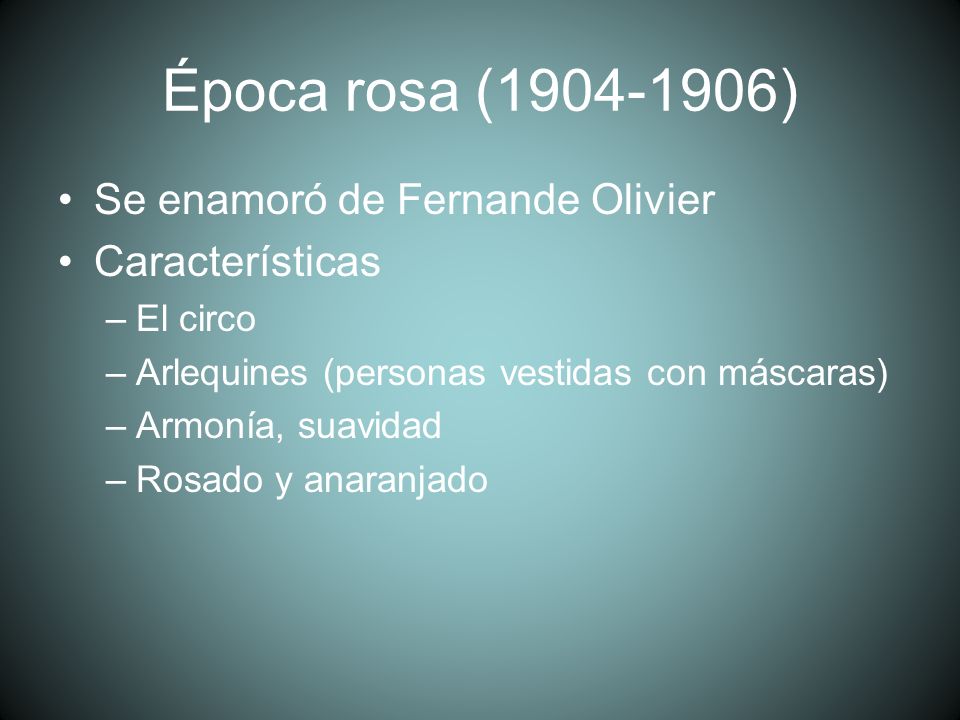 Época rosa (1904-1906)

• Se enamoró de Fernande Olivier
• Características
– El circo
– Arlequines (personas vestidas con máscaras)
– Armonía, suavidad
– Rosado y anaranjado